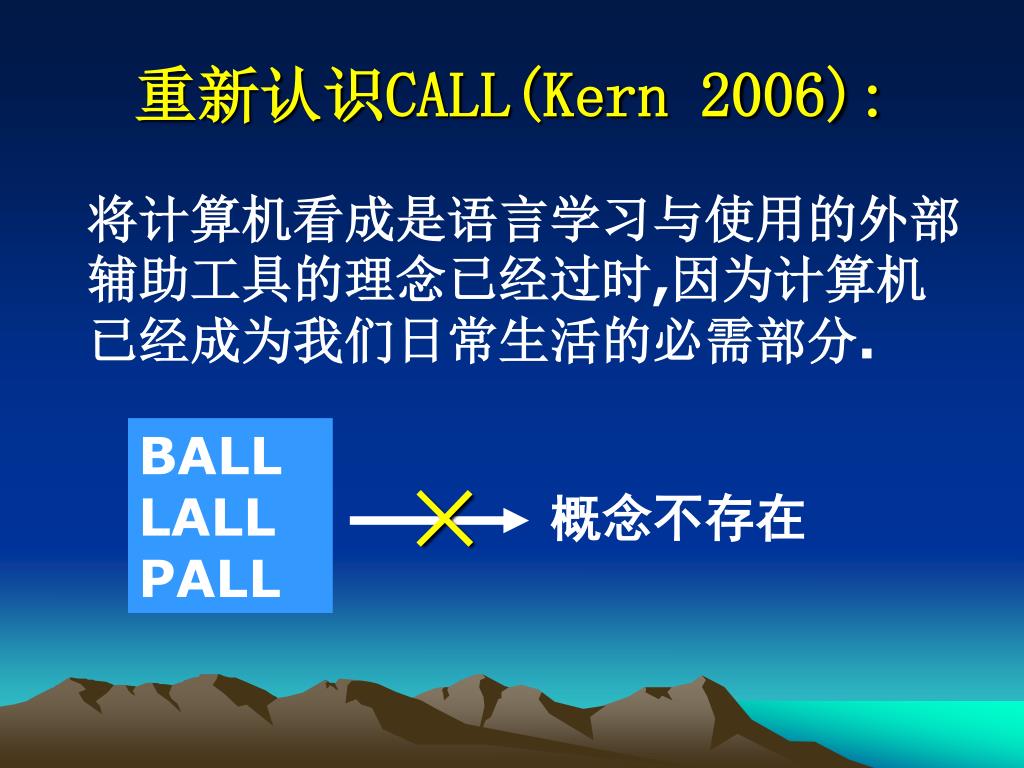 重新认识CALL(Kern 2006):

将计算机看成是语言学习与使用的外部辅助工具的理念已经过时,因为计算机已经成为我们日常生活的必需部分.

BALL
LALL
PALL

概念不存在